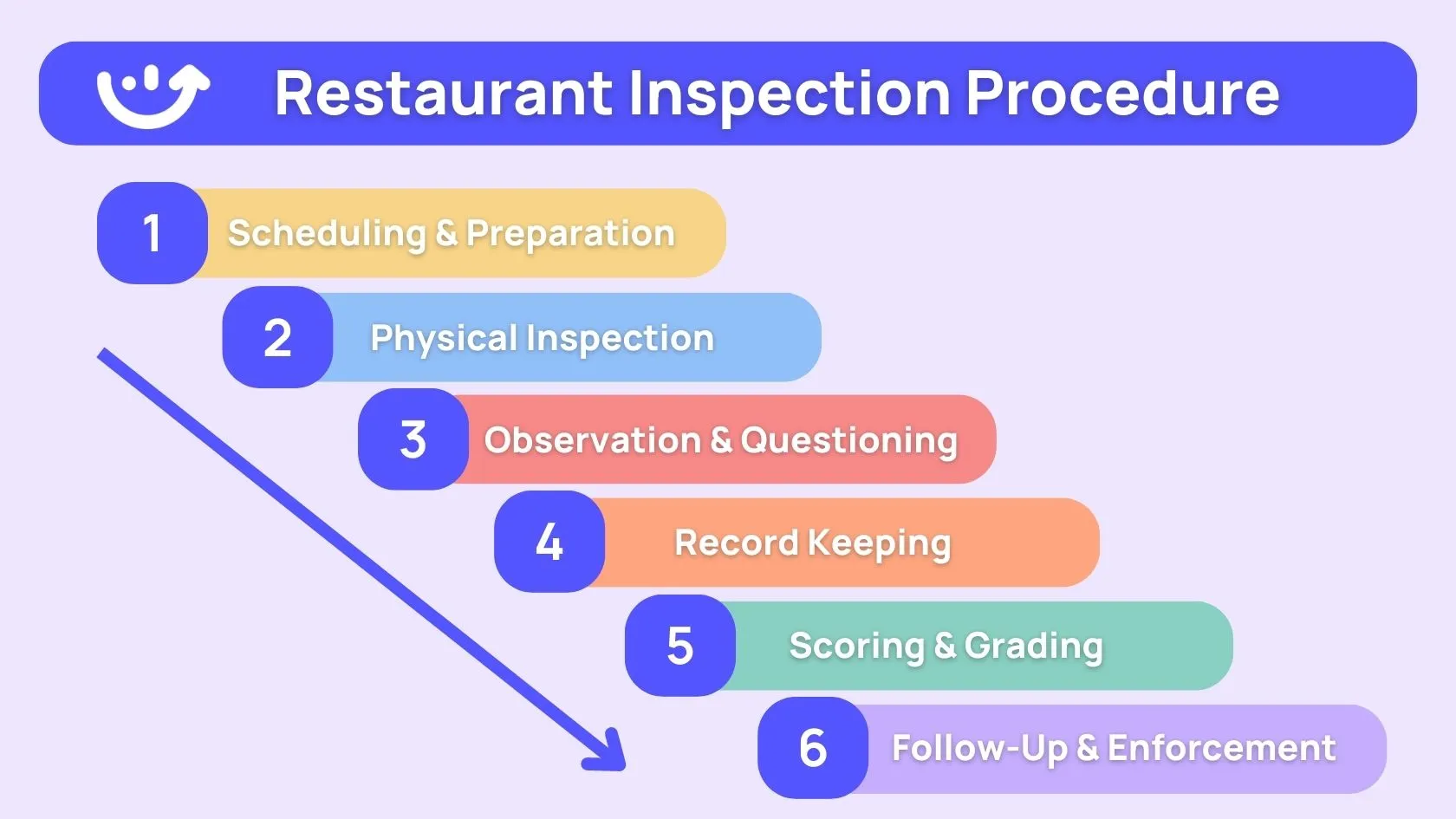 Restaurant Inspection Procedure

1 Scheduling & Preparation

2 Physical Inspection

3 Observation & Questioning

4 Record Keeping

5 Scoring & Grading

6 Follow-Up & Enforcement